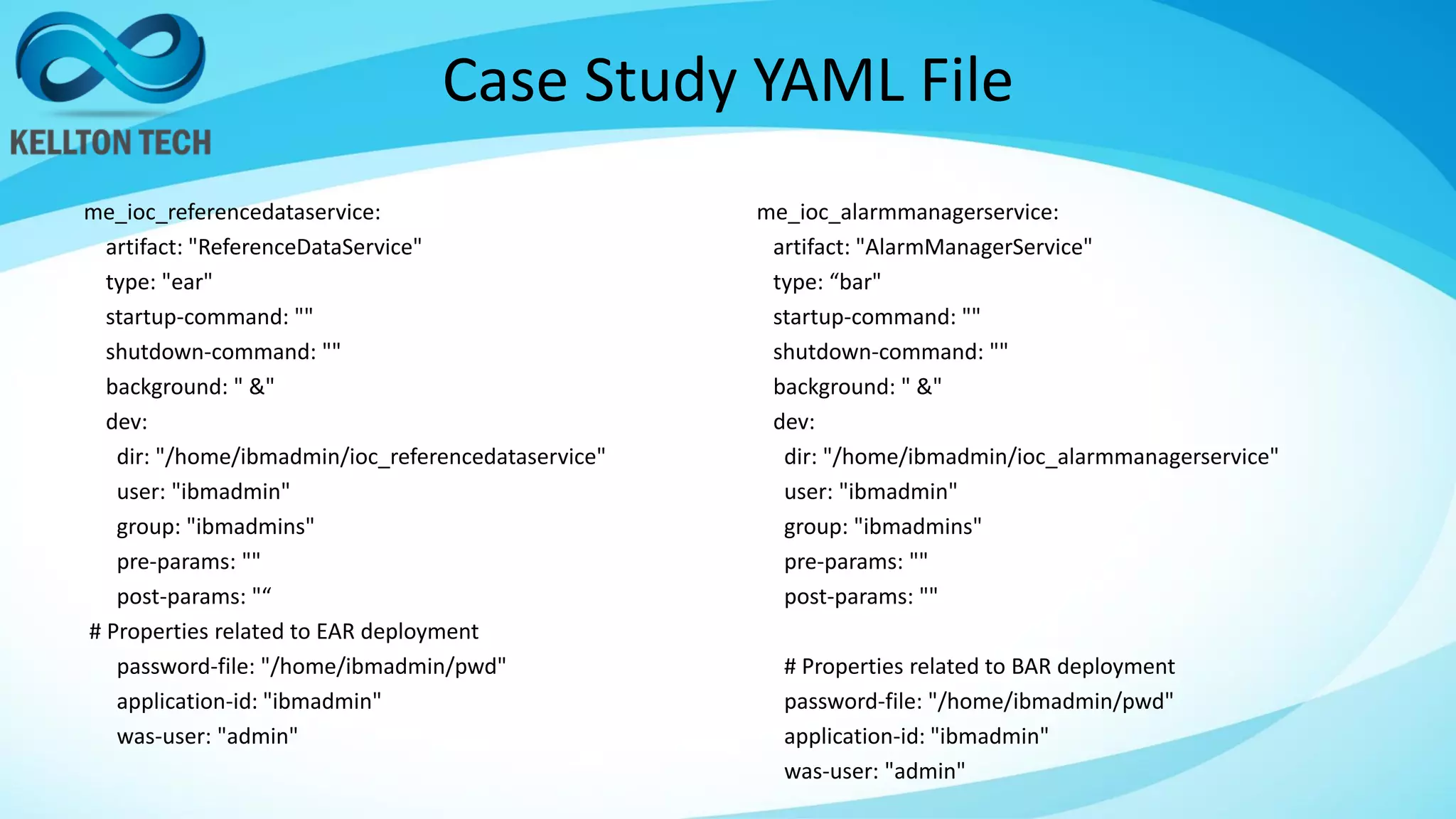 KELLTON TECH

Case Study YAML File

me_ioc_referencedataservice:
artifact: "ReferenceDataService"
type: "ear"
startup-command: ""
shutdown-command: ""
background: " &"
dev:
dir: "/home/ibmadmin/ioc_referencedataservice"
user: "ibmadmin"
group: "ibmadmins"
pre-params: ""
post-params: "“
# Properties related to EAR deployment
password-file: "/home/ibmadmin/pwd"
application-id: "ibmadmin"
was-user: "admin"

me_ioc_alarmmanagerservice:
artifact: "AlarmManagerService"
type: “bar"
startup-command: ""
shutdown-command: ""
background: " &"
dev:
dir: "/home/ibmadmin/ioc_alarmmanagerservice"
user: "ibmadmin"
group: "ibmadmins"
pre-params: ""
post-params: ""

# Properties related to BAR deployment
password-file: "/home/ibmadmin/pwd"
application-id: "ibmadmin"
was-user: "admin"